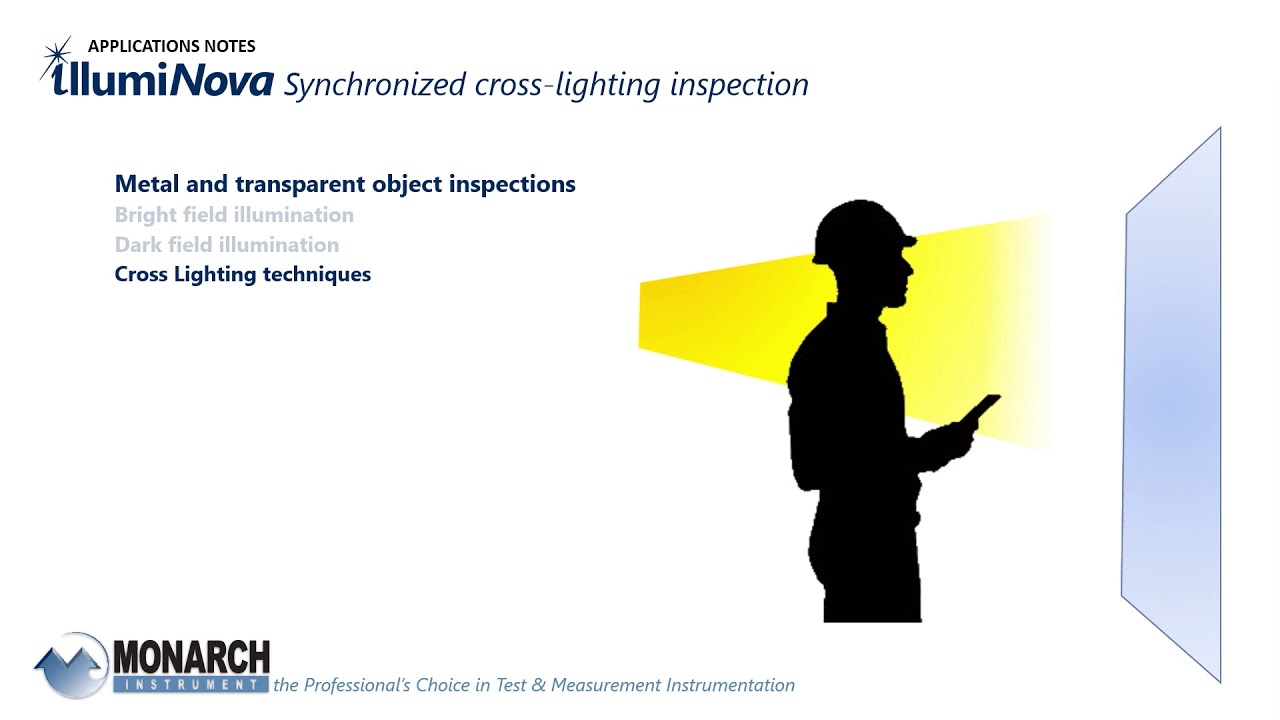 APPLICATIONS NOTES
illumiNova Synchronized cross-lighting inspection

Metal and transparent object inspections
Bright field illumination
Dark field illumination
Cross Lighting techniques

MONARCH
INSTRUMENT the Professional's Choice in Test & Measurement Instrumentation